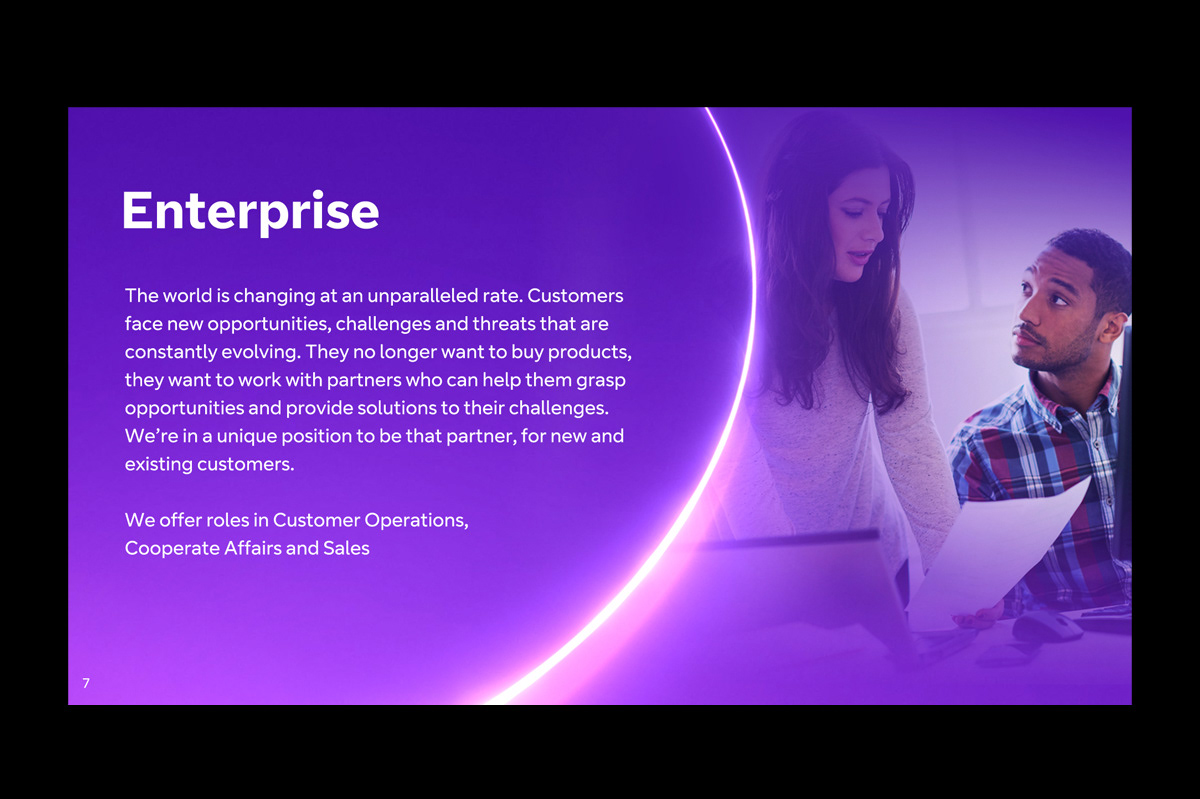 Enterprise

The world is changing at an unparalleled rate. Customers face new opportunities, challenges and threats that are constantly evolving. They no longer want to buy products, they want to work with partners who can help them grasp opportunities and provide solutions to their challenges. We're in a unique position to be that partner, for new and existing customers.

We offer roles in Customer Operations, Cooperate Affairs and Sales

7